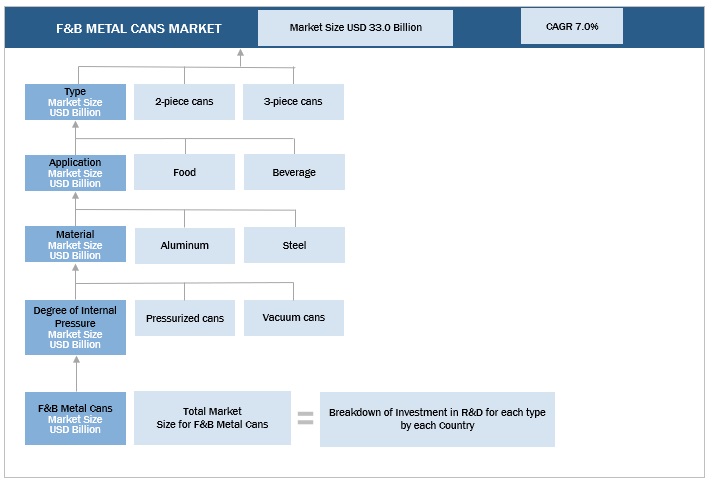 F&B METAL CANS MARKET

Market Size USD 33.0 Billion

CAGR 7.0%

Type
Market Size
USD Billion

2-piece cans

3-piece cans

Application
Market Size
USD Billion

Food

Beverage

Material
Market Size
USD Billion

Aluminum

Steel

Degree of Internal Pressure
Market Size
USD Billion

Pressurized cans

Vacuum cans

F&B Metal Cans
Market Size
USD Billion

Total Market Size for F&B Metal Cans

=

Breakdown of Investment in R&D for each type by each Country